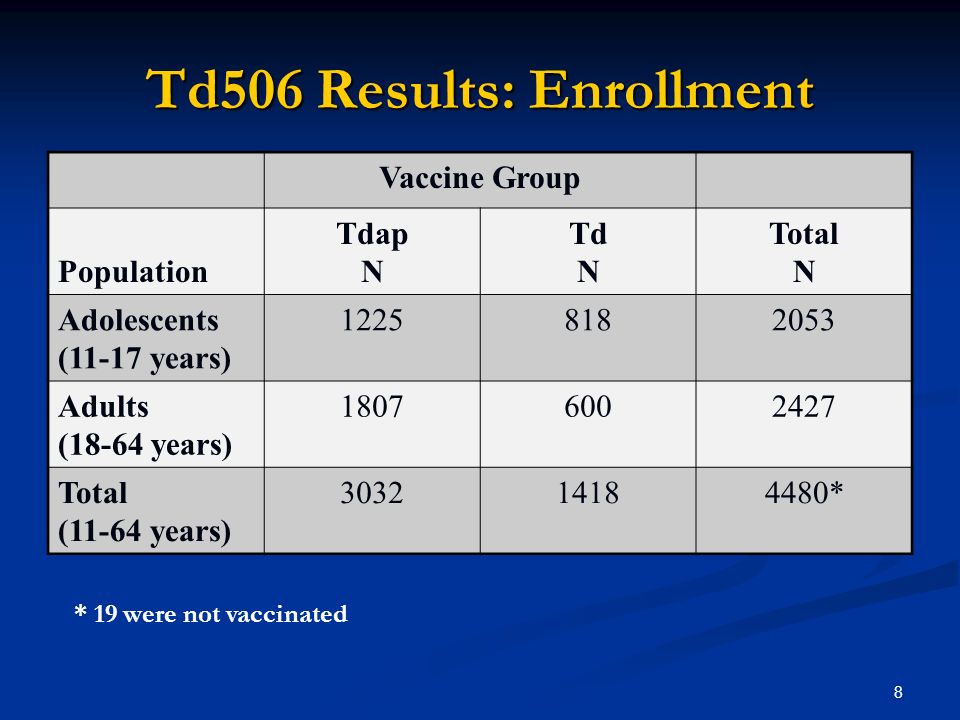 Td506 Results: Enrollment

| | Vaccine Group | | |
|---|---|---|---|
| Population | Tdap N | Td N | Total N |
| Adolescents (11-17 years) | 1225 | 818 | 2053 |
| Adults (18-64 years) | 1807 | 600 | 2427 |
| Total (11-64 years) | 3032 | 1418 | 4480* |

* 19 were not vaccinated

8